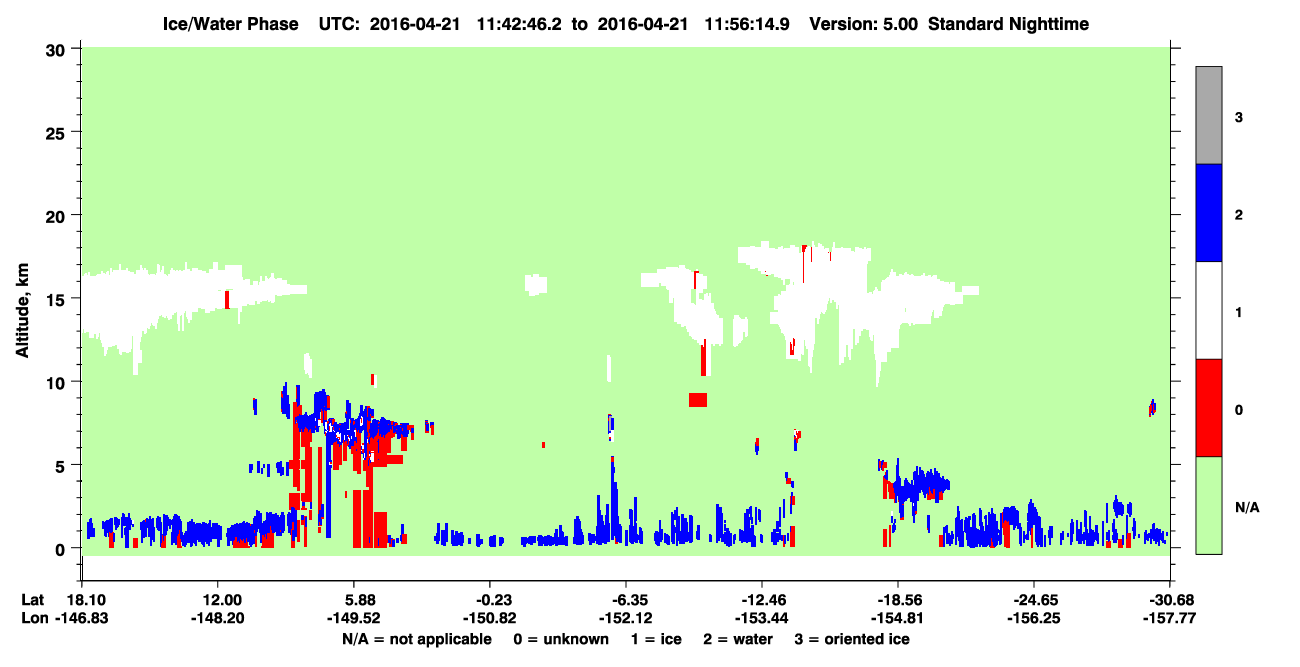 Ice/Water Phase UTC: 2016-04-21 11:42:46.2 to 2016-04-21 11:56:14.9 Version: 5.00 Standard Nighttime

Altitude, km

30
25
20
15
10
5
0

3
2
1
0
N/A

Lat 18.10 12.00 5.88 -0.23 -6.35 -12.46 -18.56 -24.65 -30.68
Lon -146.83 -148.20 -149.52 -150.82 -152.12 -153.44 -154.81 -156.25 -157.77

N/A = not applicable 0 = unknown 1 = ice 2 = water 3 = oriented ice